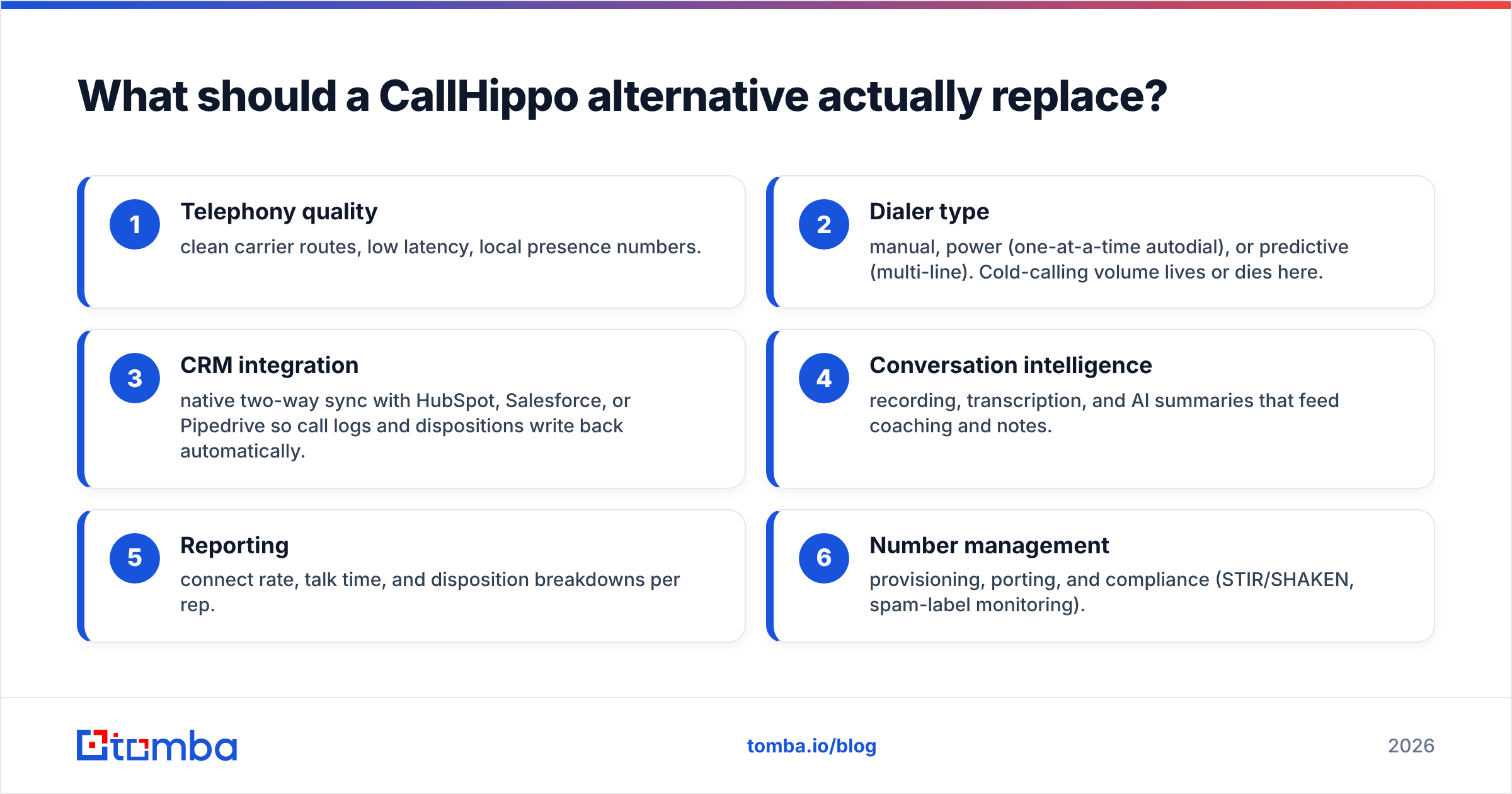 What should a CallHippo alternative actually replace?

1
Telephony quality
clean carrier routes, low latency, local presence numbers.

2
Dialer type
manual, power (one-at-a-time autodial), or predictive (multi-line). Cold-calling volume lives or dies here.

3
CRM integration
native two-way sync with HubSpot, Salesforce, or Pipedrive so call logs and dispositions write back automatically.

4
Conversation intelligence
recording, transcription, and AI summaries that feed coaching and notes.

5
Reporting
connect rate, talk time, and disposition breakdowns per rep.

6
Number management
provisioning, porting, and compliance (STIR/SHAKEN, spam-label monitoring).

tomba

tomba.io/blog

2026